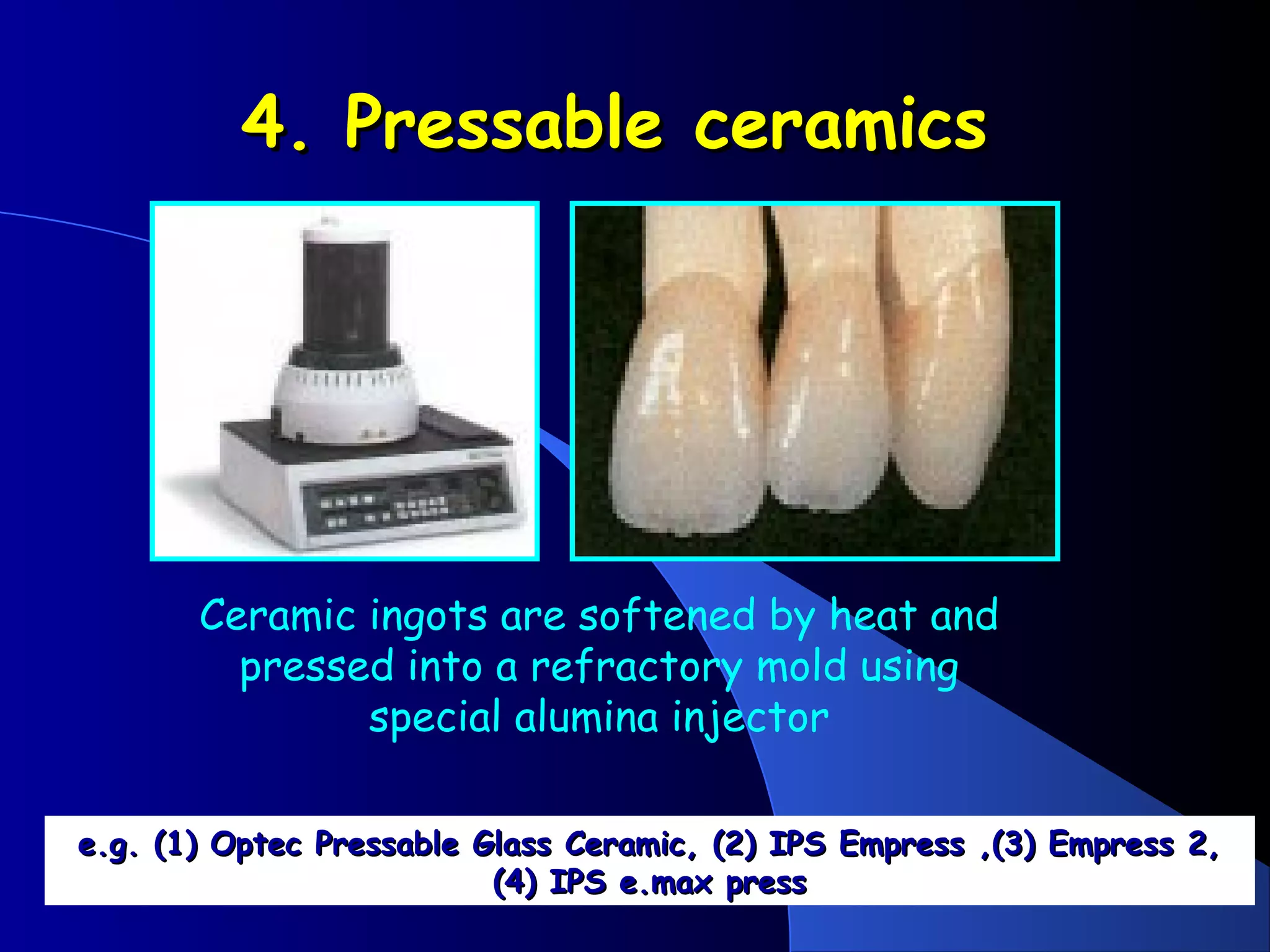 4. Pressable ceramics

Ceramic ingots are softened by heat and pressed into a refractory mold using special alumina injector

e.g. (1) Optec Pressable Glass Ceramic, (2) IPS Empress ,(3) Empress 2, (4) IPS e.max press